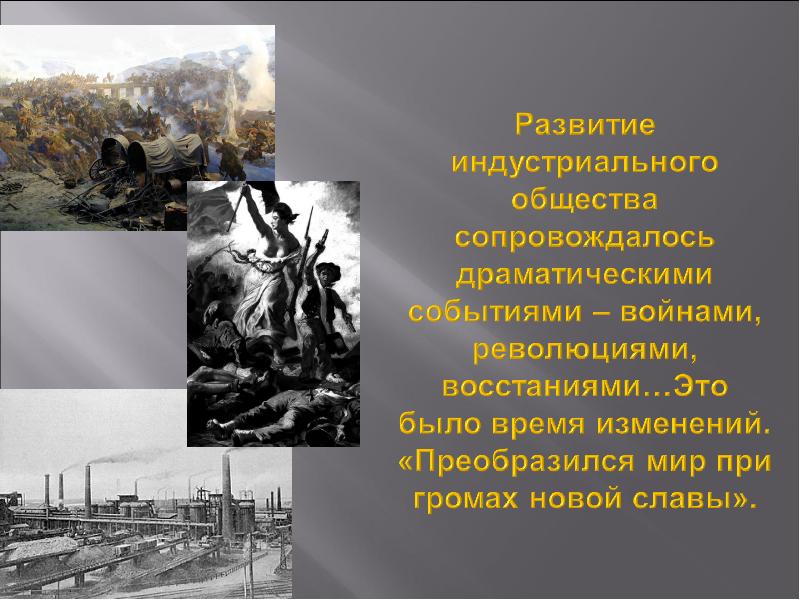 Развитие индустриального общества сопровождалось драматическими событиями – войнами, революциями, восстаниями…Это было время изменений. «Преобразился мир при громах новой славы».